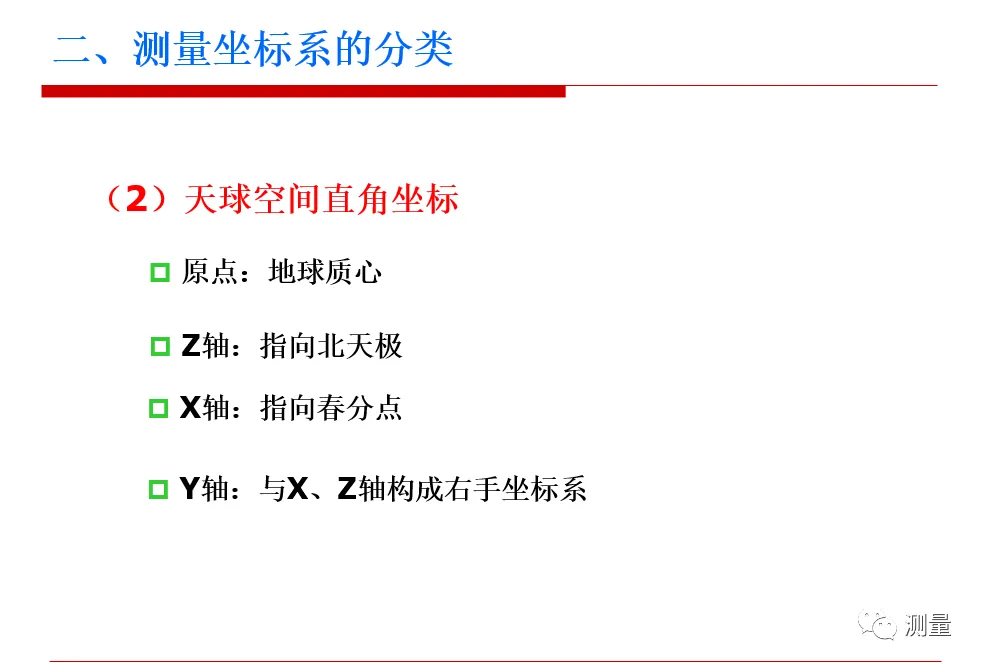 二、测量坐标系的分类

（2）天球空间直角坐标

原点：地球质心

Z轴：指向北天极

X轴：指向春分点

Y轴：与X、Z轴构成右手坐标系

测量